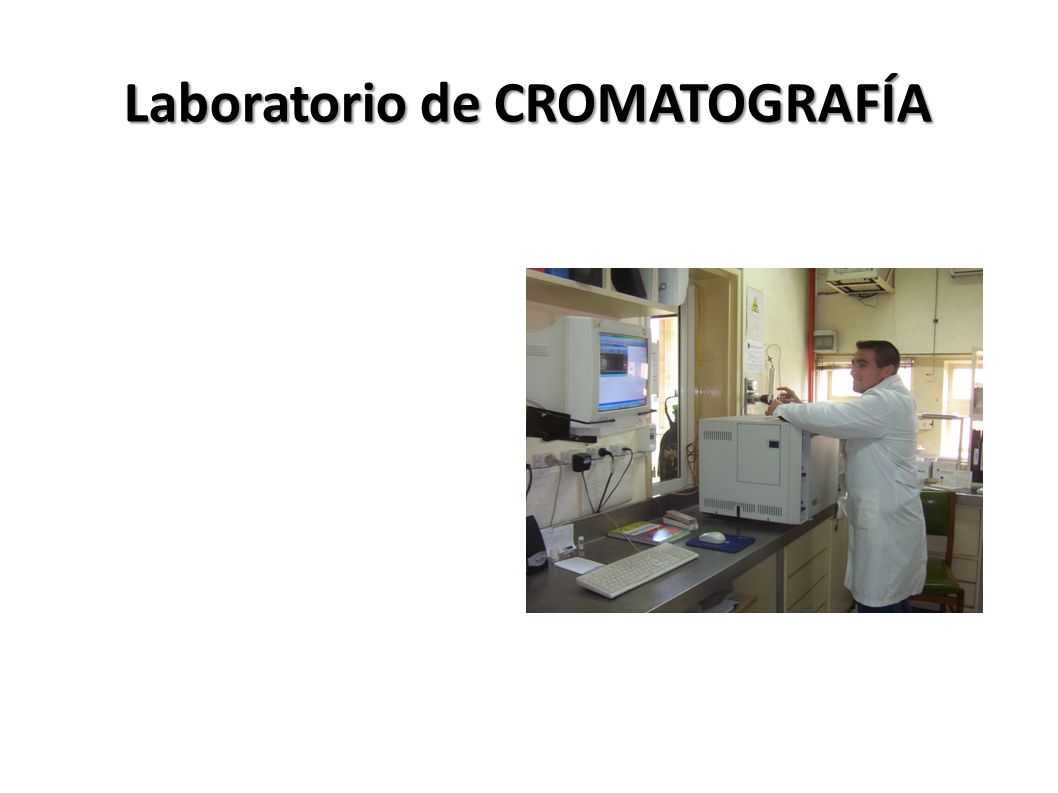 Laboratorio de CROMATOGRAFÍA